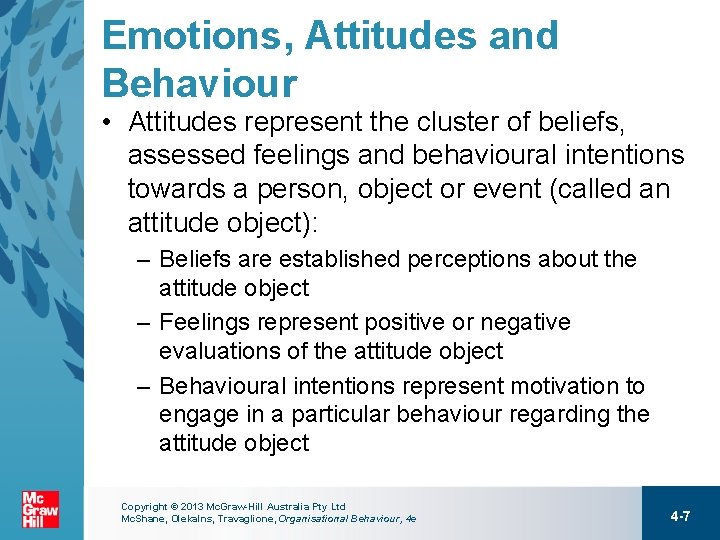 Emotions, Attitudes and Behaviour

• Attitudes represent the cluster of beliefs, assessed feelings and behavioural intentions towards a person, object or event (called an attitude object):

– Beliefs are established perceptions about the attitude object

– Feelings represent positive or negative evaluations of the attitude object

– Behavioural intentions represent motivation to engage in a particular behaviour regarding the attitude object

Mc Graw Hill

Copyright © 2013 McGraw-Hill Australia Pty Ltd
McShane, Olekalns, Travaglione, Organisational Behaviour, 4e

4-7